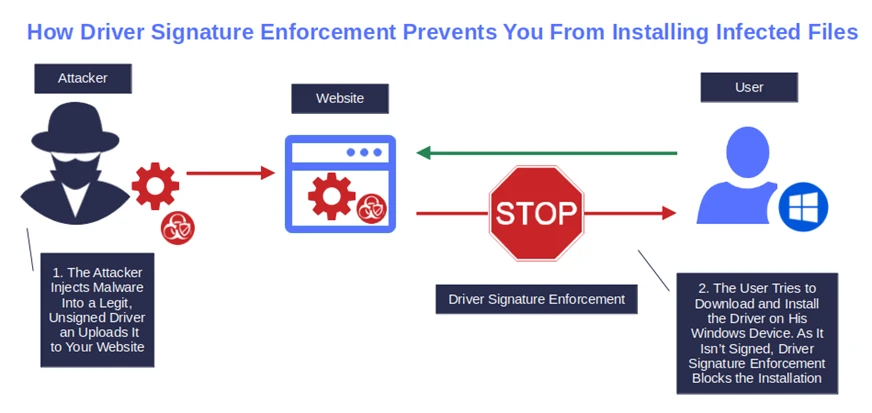 How Driver Signature Enforcement Prevents You From Installing Infected Files

Attacker

Website

User

STOP

1. The Attacker Injects Malware Into a Legit, Unsigned Driver an Uploads It to Your Website

Driver Signature Enforcement

2. The User Tries to Download and Install the Driver on His Windows Device. As It Isn't Signed, Driver Signature Enforcement Blocks the Installation